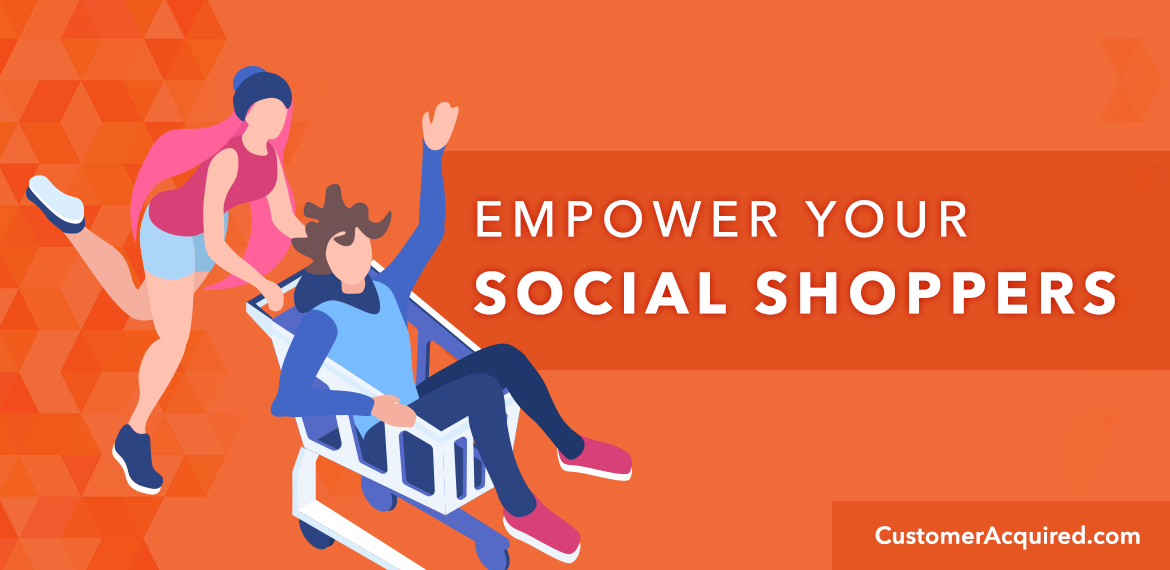 EMPOWER YOUR
SOCIAL SHOPPERS

CustomerAcquired.com